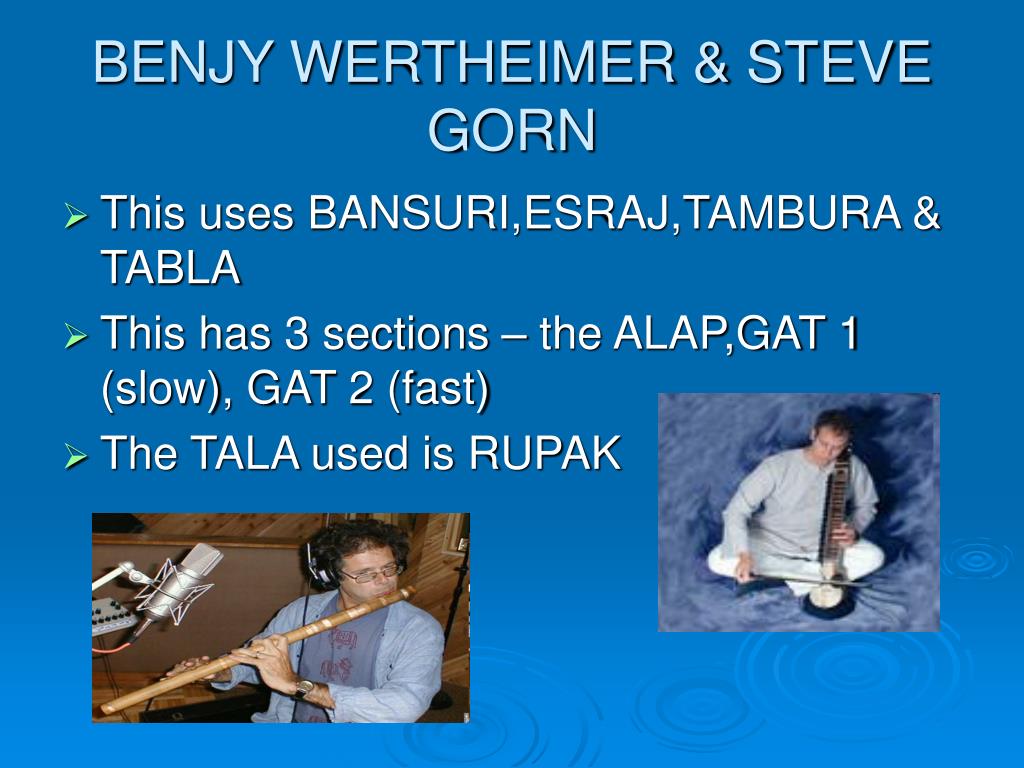 BENJY WERTHEIMER & STEVE GORN

➢ This uses BANSURI,ESRAJ,TAMBURA & TABLA
➢ This has 3 sections – the ALAP,GAT 1 (slow), GAT 2 (fast)
➢ The TALA used is RUPAK